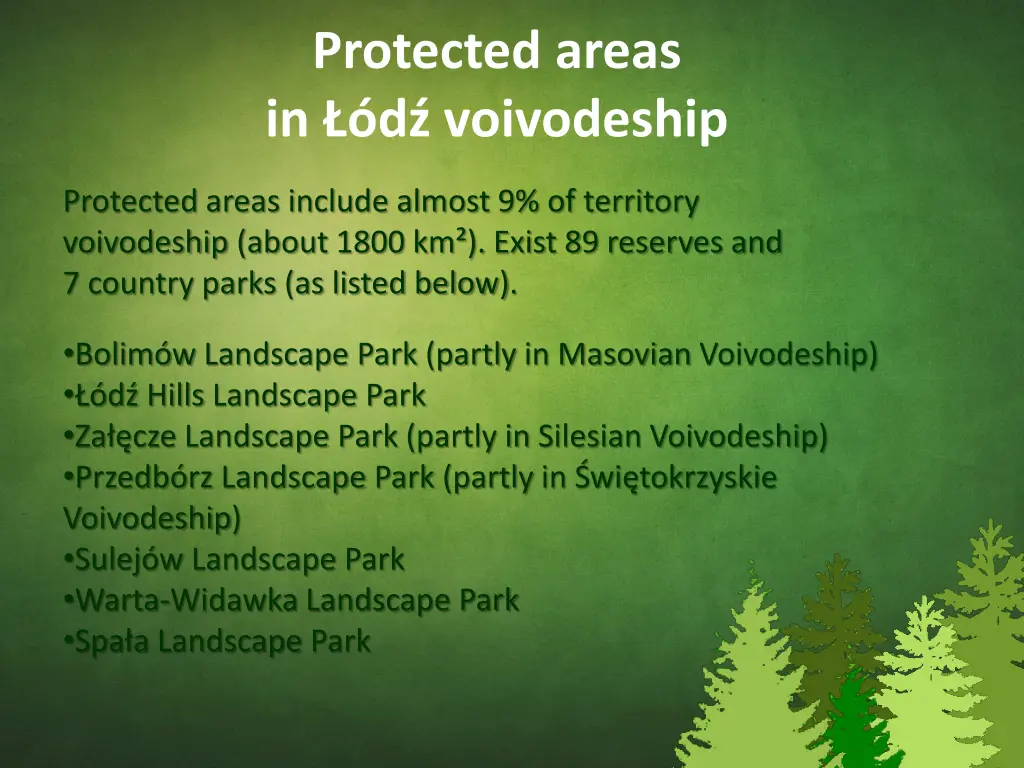 Protected areas
in Łódź voivodeship

Protected areas include almost 9% of territory voivodeship (about 1800 km²). Exist 89 reserves and 7 country parks (as listed below).

•Bolimów Landscape Park (partly in Masovian Voivodeship)
•Łódź Hills Landscape Park
•Załęcze Landscape Park (partly in Silesian Voivodeship)
•Przedbórz Landscape Park (partly in Świętokrzyskie Voivodeship)
•Sulejów Landscape Park
•Warta-Widawka Landscape Park
•Spała Landscape Park